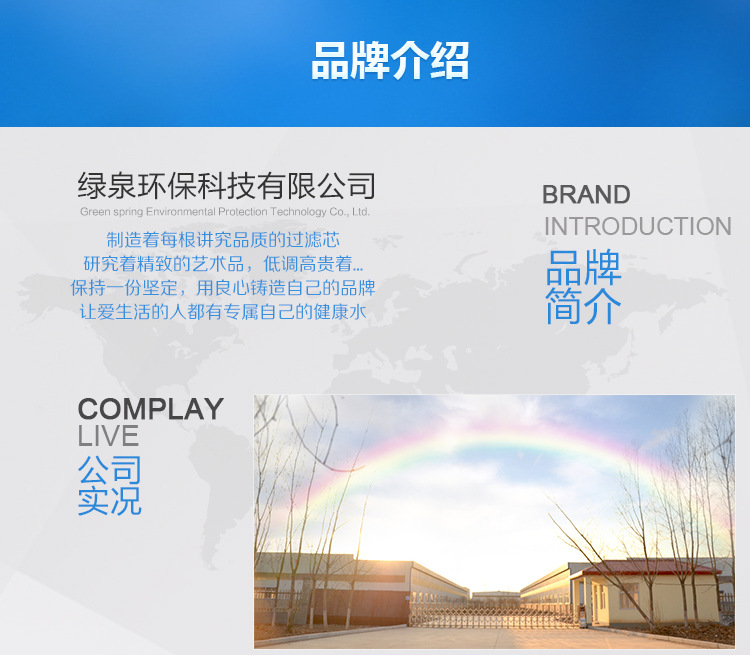 品牌介绍

绿泉环保科技有限公司
Green spring Environmental Protection Technology Co., Ltd.

制造着每根讲究品质的过滤芯
研究着精致的艺术品，低调高贵着...
保持一份坚定，用良心铸造自己的品牌
让爱生活的人都有专属自己的健康水

BRAND
INTRODUCTION
品牌
简介

COMPLAY
LIVE
公司
实况